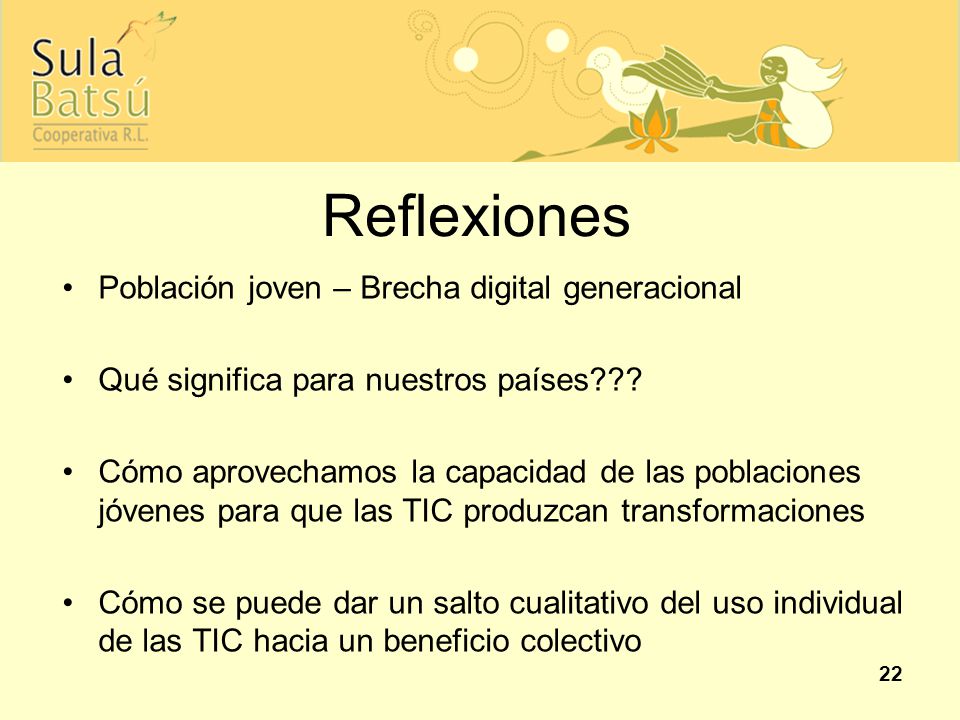 Sula Batsú
Cooperativa R.L.

Reflexiones

• Población joven – Brecha digital generacional

• Qué significa para nuestros países???

• Cómo aprovechamos la capacidad de las poblaciones jóvenes para que las TIC produzcan transformaciones

• Cómo se puede dar un salto cualitativo del uso individual de las TIC hacia un beneficio colectivo

22